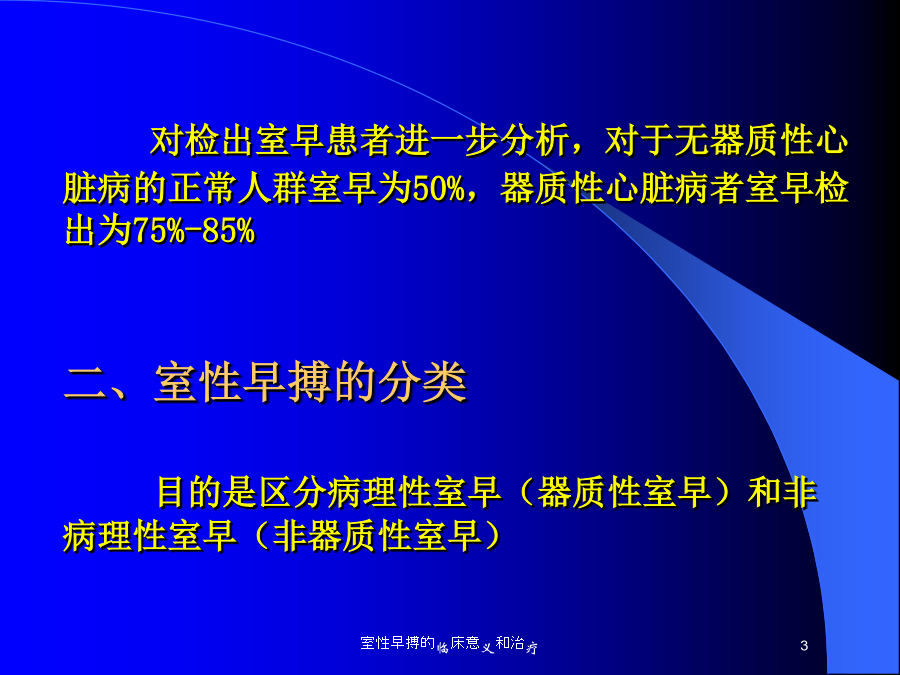 对检出室早患者进一步分析，对于无器质性心脏病的正常人群室早为50%，器质性心脏病者室早检出为75%-85%

二、室性早搏的分类

目的是区分病理性室早（器质性室早）和非病理性室早（非器质性室早）

室性早搏的临床意义和治疗

3